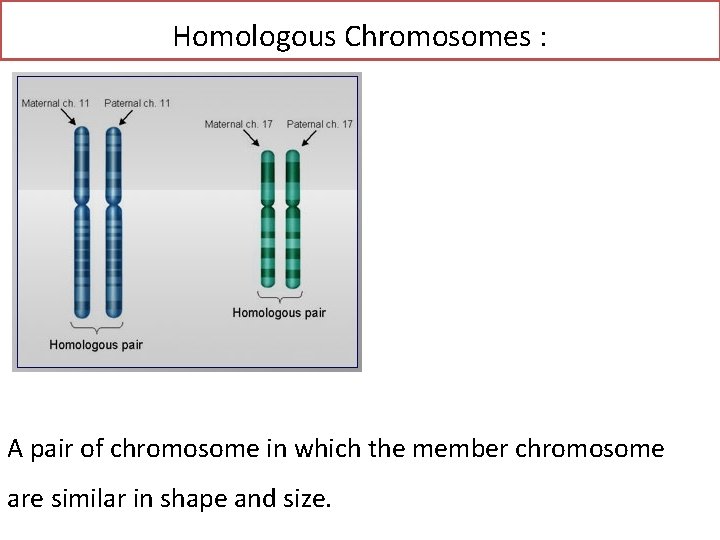 Homologous Chromosomes :

Maternal ch. 11

Paternal ch. 11

Maternal ch. 17

Paternal ch. 17

Homologous pair

Homologous pair

A pair of chromosome in which the member chromosome are similar in shape and size.